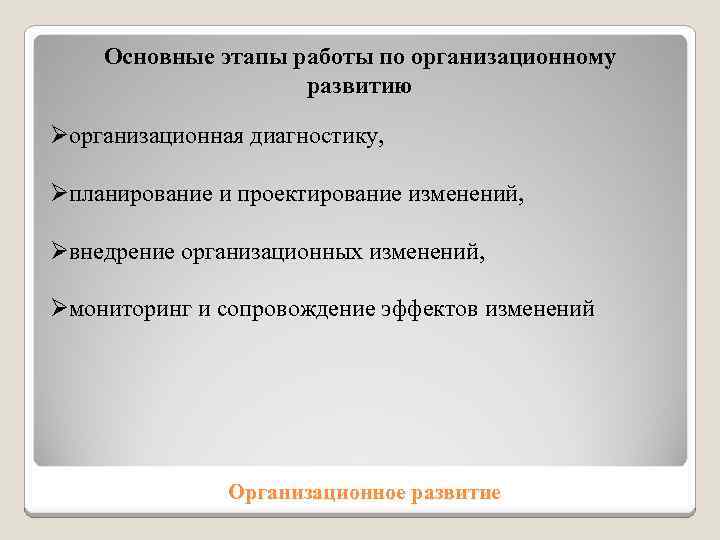 Основные этапы работы по организационному развитию

➢организационная диагностику,

➢планирование и проектирование изменений,

➢внедрение организационных изменений,

➢мониторинг и сопровождение эффектов изменений

Организационное развитие